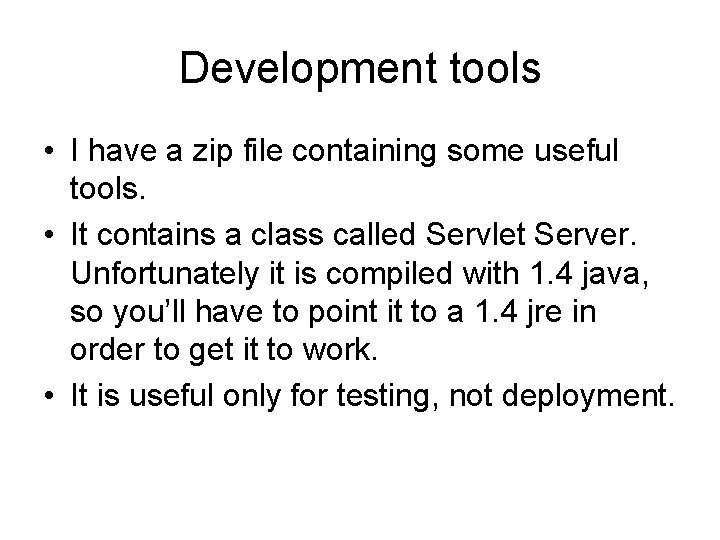 Development tools

• I have a zip file containing some useful tools.
• It contains a class called Servlet Server. Unfortunately it is compiled with 1.4 java, so you’ll have to point it to a 1.4 jre in order to get it to work.
• It is useful only for testing, not deployment.